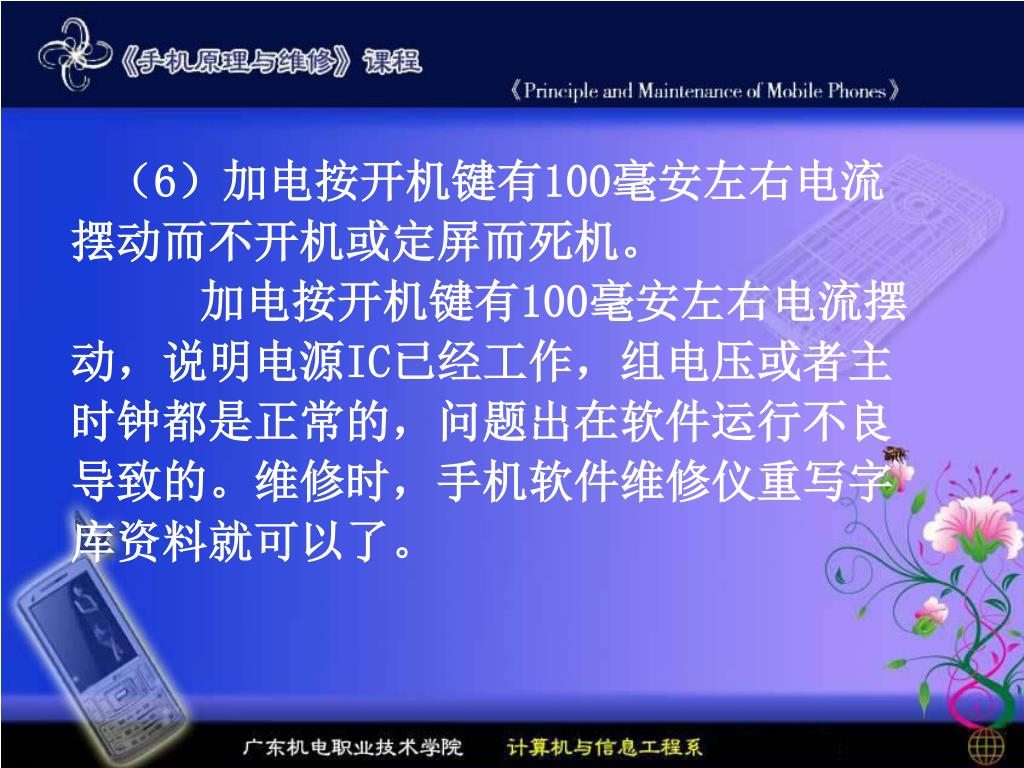 《手机原理与维修》课程

《Principle and Maintenance of Mobile Phones》

（6）加电按开机键有100毫安左右电流摆动而不开机或定屏而死机。

加电按开机键有100毫安左右电流摆动，说明电源IC已经工作，组电压或者主时钟都是正常的，问题出在软件运行不良导致的。维修时，手机软件维修仪重写字库资料就可以了。

广东机电职业技术学院　计算机与信息工程系